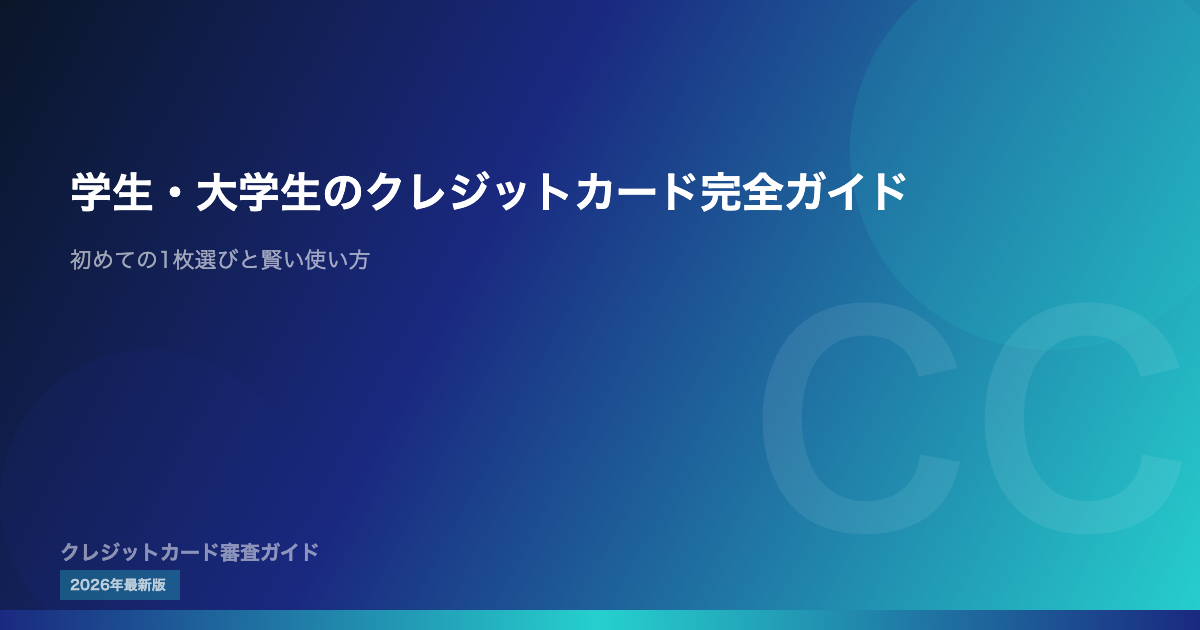 学生・大学生のクレジットカード完全ガイド

初めての1枚選びと賢い使い方

CC

クレジットカード審査ガイド

2026年最新版